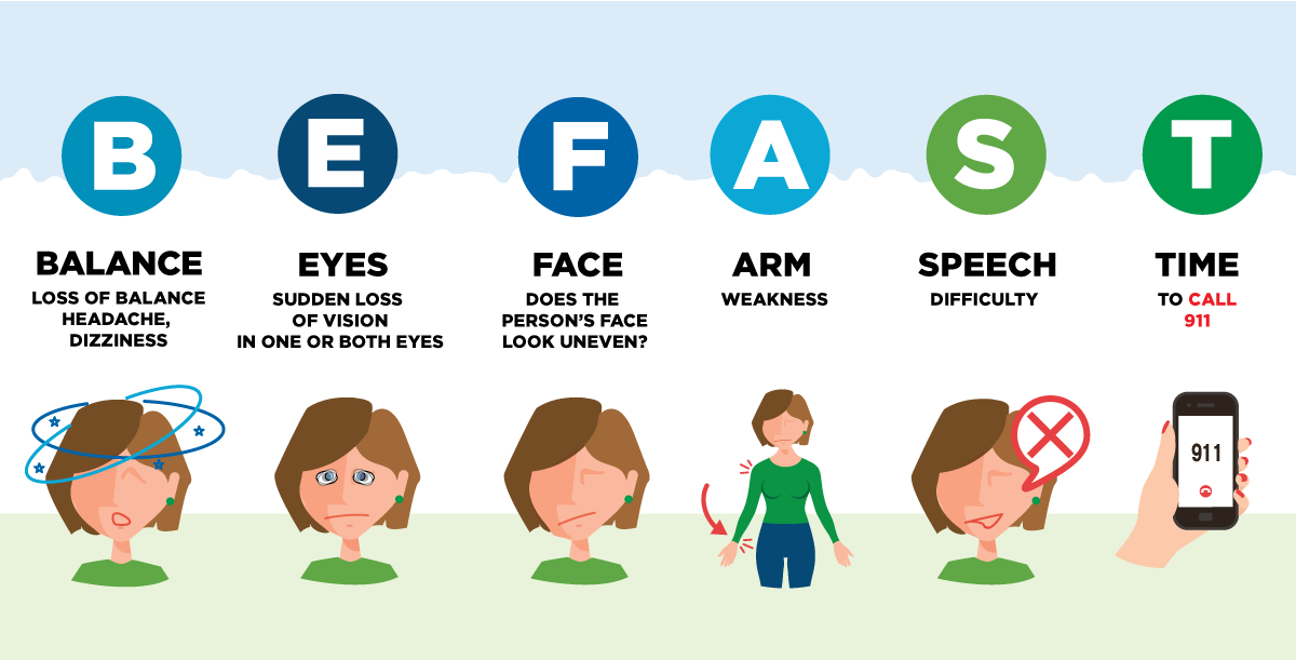 B
BALANCE
LOSS OF BALANCE HEADACHE, DIZZINESS

E
EYES
SUDDEN LOSS OF VISION IN ONE OR BOTH EYES

F
FACE
DOES THE PERSON'S FACE LOOK UNEVEN?

A
ARM
WEAKNESS

S
SPEECH
DIFFICULTY

T
TIME
TO CALL 911

911